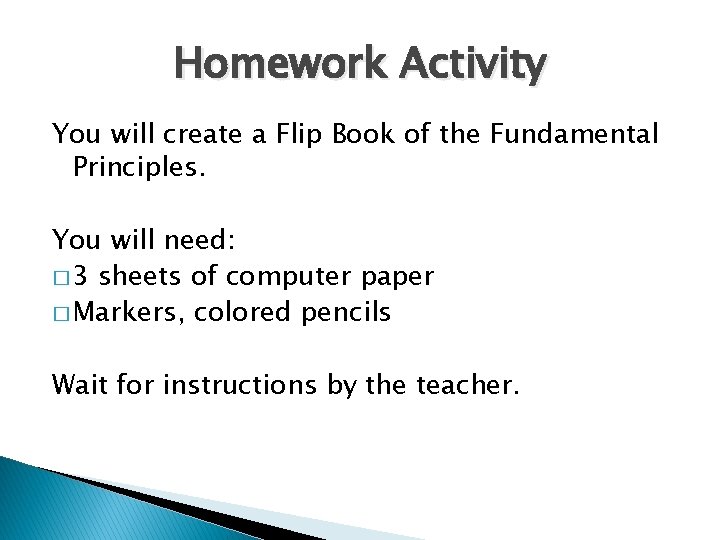 Homework Activity

You will create a Flip Book of the Fundamental Principles.

You will need:
□ 3 sheets of computer paper
□ Markers, colored pencils

Wait for instructions by the teacher.